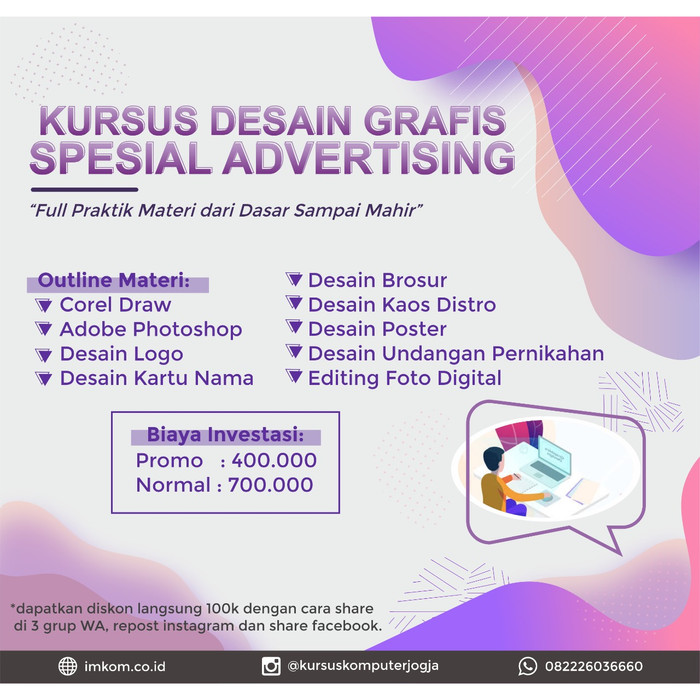 KURSUS DESAIN GRAFIS SPESIAL ADVERTISING

"Full Praktik Materi dari Dasar Sampai Mahir"

Outline Materi:
Corel Draw
Adobe Photoshop
Desain Logo
Desain Kartu Nama
Desain Brosur
Desain Kaos Distro
Desain Poster
Desain Undangan Pernikahan
Editing Foto Digital

Biaya Investasi:
Promo : 400.000
Normal : 700.000

*dapatkan diskon langsung 100k dengan cara share di 3 grup WA, repost instagram dan share facebook.

imkom.co.id
@kursuskomputerjogja
082226036660